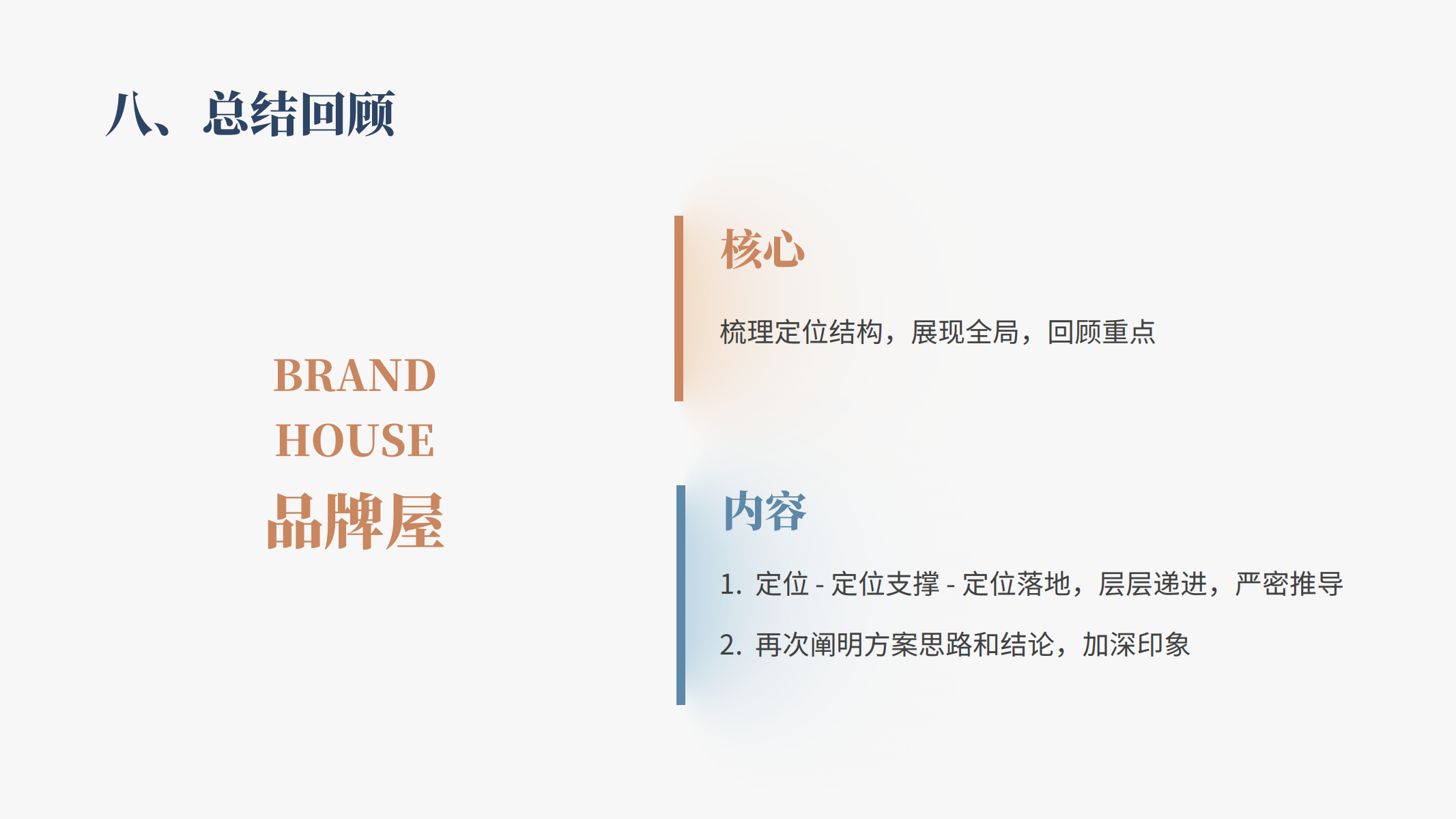 八、总结回顾

BRAND
HOUSE
品牌屋

核心

梳理定位结构，展现全局，回顾重点

内容

1. 定位 - 定位支撑 - 定位落地，层层递进，严密推导

2. 再次阐明方案思路和结论，加深印象